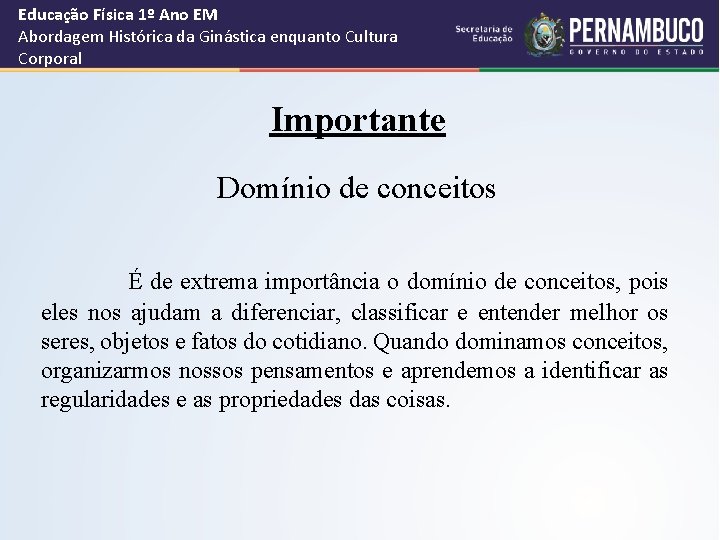 Educação Física 1º Ano EM
Abordagem Histórica da Ginástica enquanto Cultura Corporal

Secretaria de Educação

PERNAMBUCO
GOVERNO DO ESTADO

Importante

Domínio de conceitos

É de extrema importância o domínio de conceitos, pois eles nos ajudam a diferenciar, classificar e entender melhor os seres, objetos e fatos do cotidiano. Quando dominamos conceitos, organizarmos nossos pensamentos e aprendemos a identificar as regularidades e as propriedades das coisas.